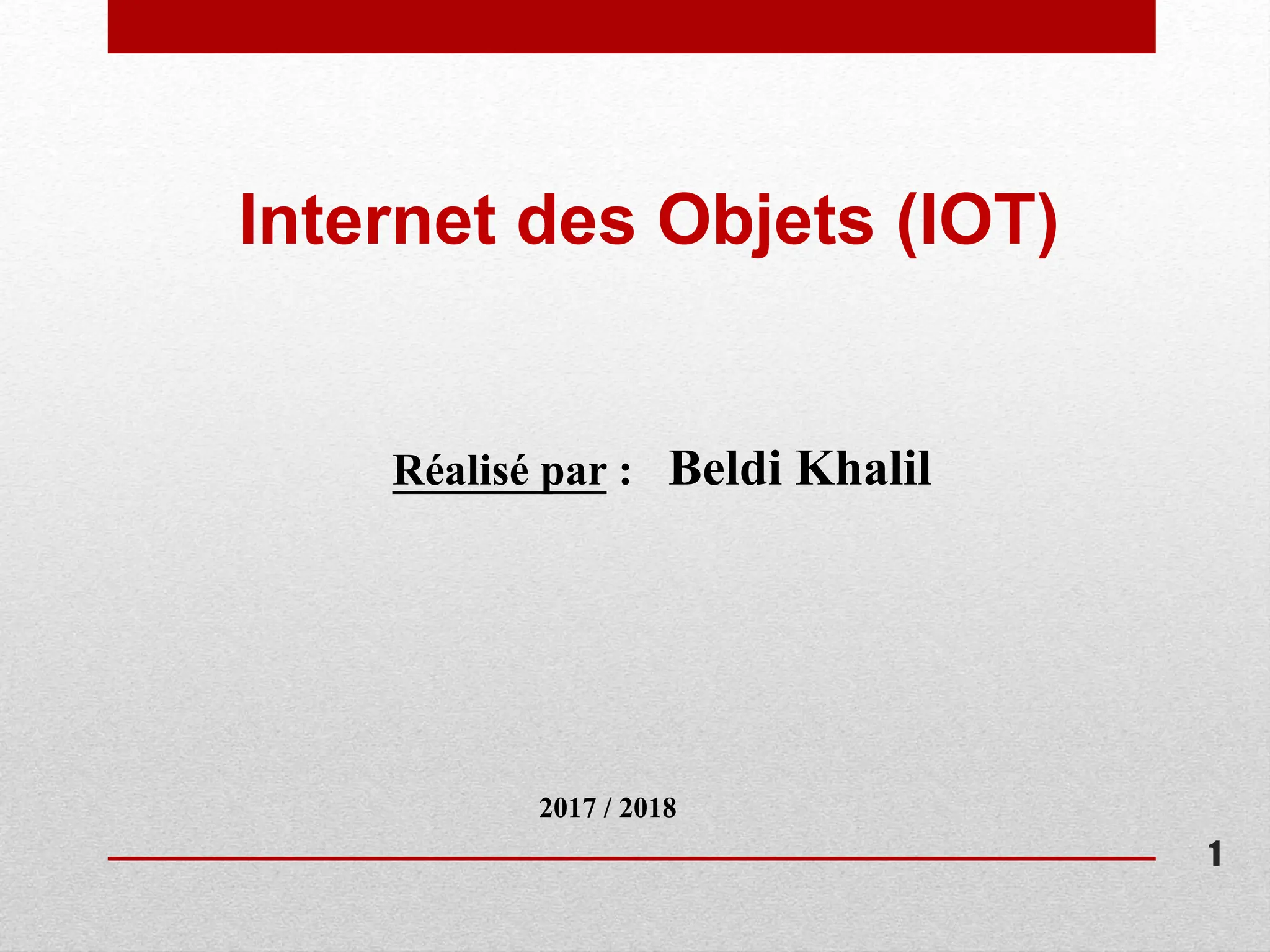 Internet des Objets (IOT)

Réalisé par : Beldi Khalil

2017 / 2018

1